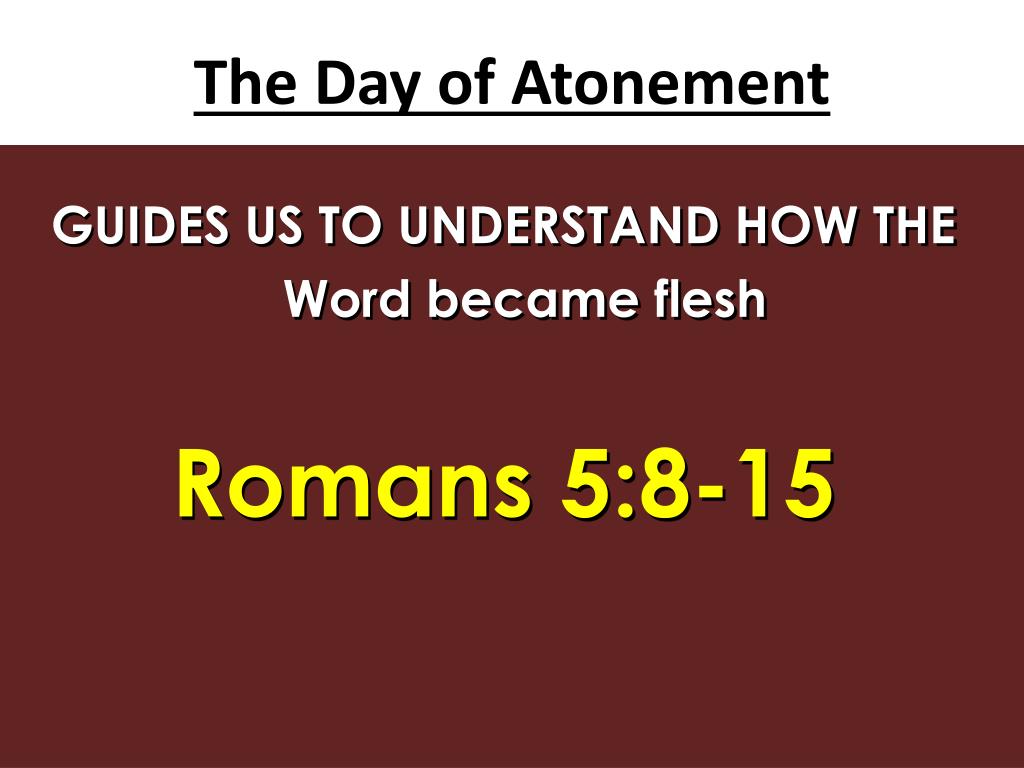 The Day of Atonement

GUIDES US TO UNDERSTAND HOW THE Word became flesh

Romans 5:8-15